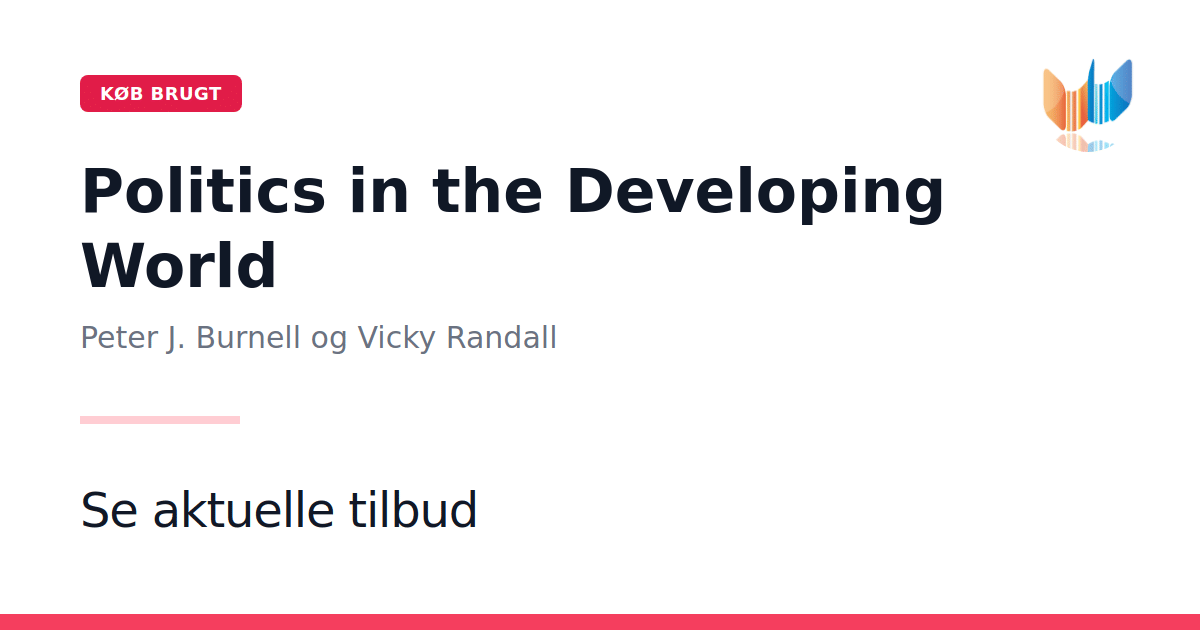 KØB BRUGT

Politics in the Developing World

Peter J. Burnell og Vicky Randall

Se aktuelle tilbud